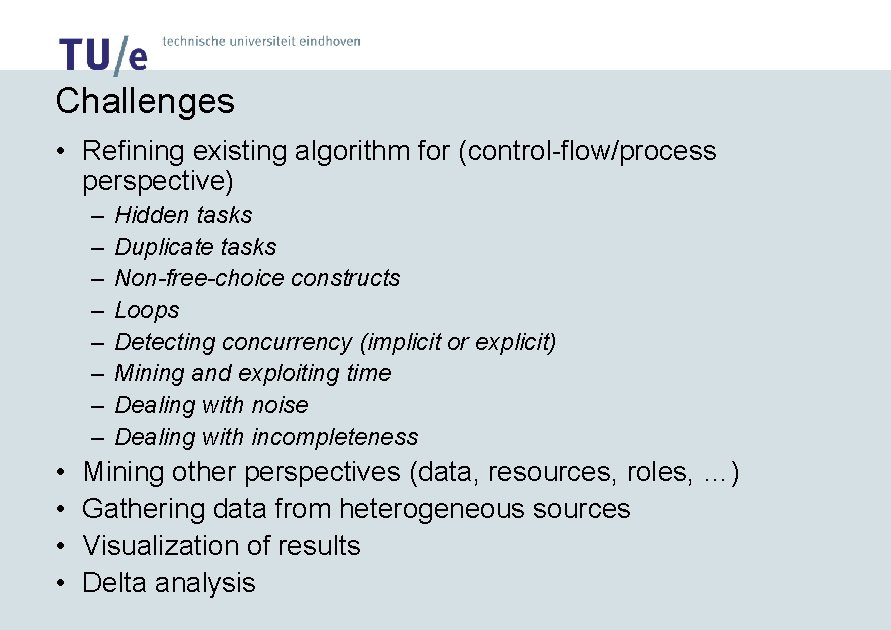 TU/e technische universiteit eindhoven

Challenges

• Refining existing algorithm for (control-flow/process perspective)
– Hidden tasks
– Duplicate tasks
– Non-free-choice constructs
– Loops
– Detecting concurrency (implicit or explicit)
– Mining and exploiting time
– Dealing with noise
– Dealing with incompleteness
• Mining other perspectives (data, resources, roles, …)
• Gathering data from heterogeneous sources
• Visualization of results
• Delta analysis